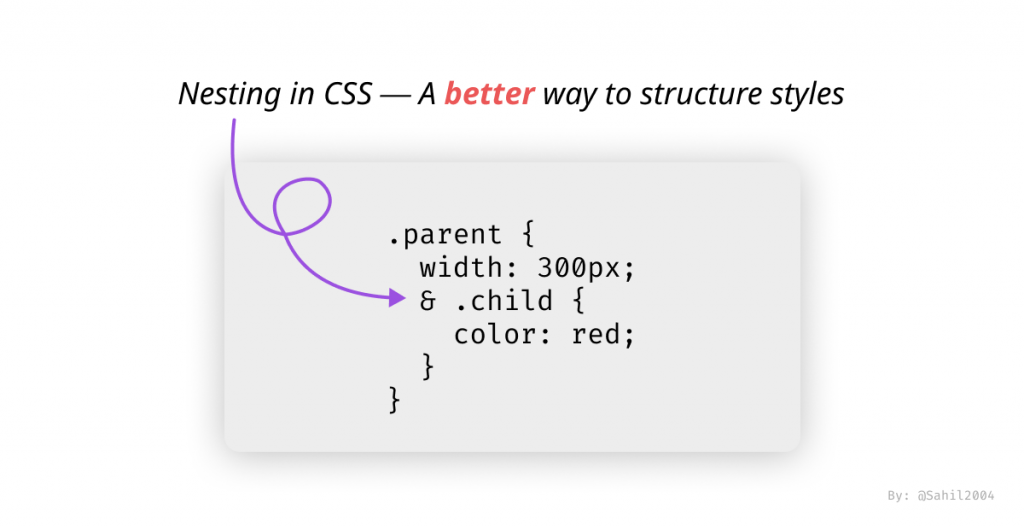 Nesting in CSS — A better way to structure styles

.parent {
  width: 300px;
  & .child {
    color: red;
  }
}

By: @Sahil2004